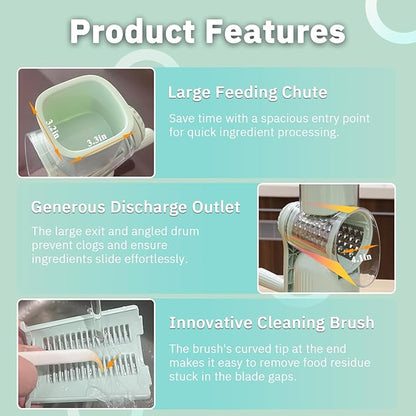 Product Features

3.2in

3.3in

Large Feeding Chute

Save time with a spacious entry point for quick ingredient processing.

Generous Discharge Outlet

The large exit and angled drum prevent clogs and ensure ingredients slide effortlessly.

4.1in

Innovative Cleaning Brush

The brush's curved tip at the end makes it easy to remove food residue stuck in the blade gaps.